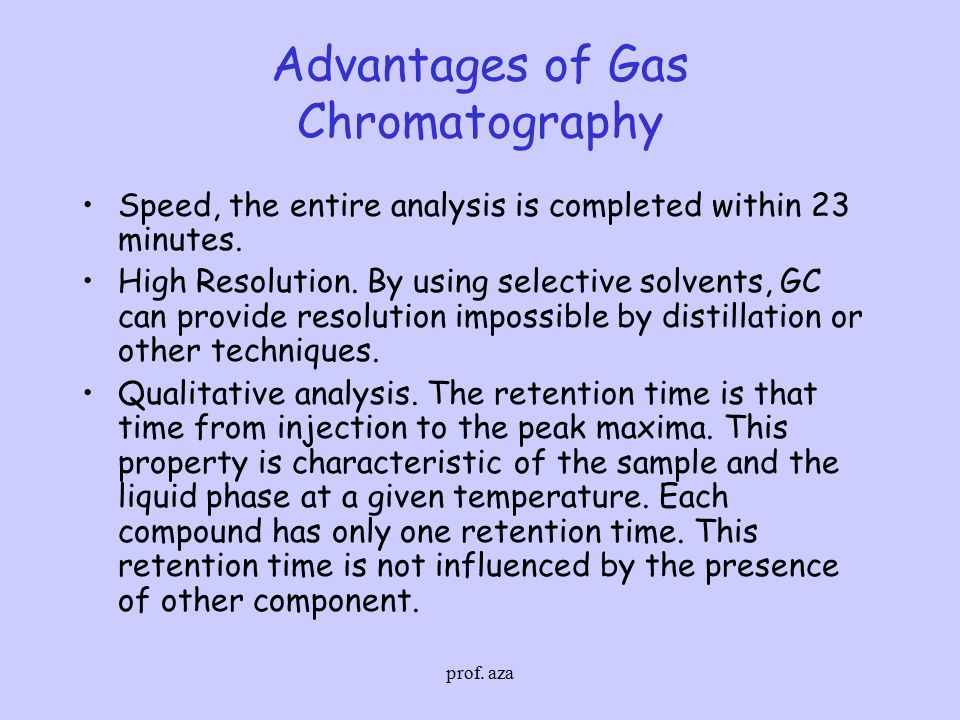 Advantages of Gas Chromatography

• Speed, the entire analysis is completed within 23 minutes.
• High Resolution. By using selective solvents, GC can provide resolution impossible by distillation or other techniques.
• Qualitative analysis. The retention time is that time from injection to the peak maxima. This property is characteristic of the sample and the liquid phase at a given temperature. Each compound has only one retention time. This retention time is not influenced by the presence of other component.

prof. aza